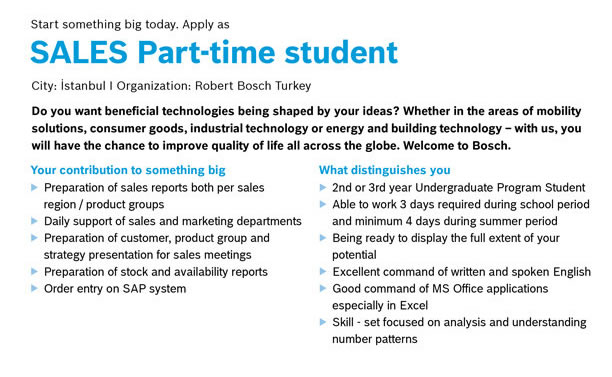 Start something big today. Apply as

SALES Part-time student

City: İstanbul I Organization: Robert Bosch Turkey

Do you want beneficial technologies being shaped by your ideas? Whether in the areas of mobility solutions, consumer goods, industrial technology or energy and building technology – with us, you will have the chance to improve quality of life all across the globe. Welcome to Bosch.

Your contribution to something big
▶ Preparation of sales reports both per sales region / product groups
▶ Daily support of sales and marketing departments
▶ Preparation of customer, product group and strategy presentation for sales meetings
▶ Preparation of stock and availability reports
▶ Order entry on SAP system

What distinguishes you
▶ 2nd or 3rd year Undergraduate Program Student
▶ Able to work 3 days required during school period and minimum 4 days during summer period
▶ Being ready to display the full extent of your potential
▶ Excellent command of written and spoken English
▶ Good command of MS Office applications especially in Excel
▶ Skill - set focused on analysis and understanding number patterns